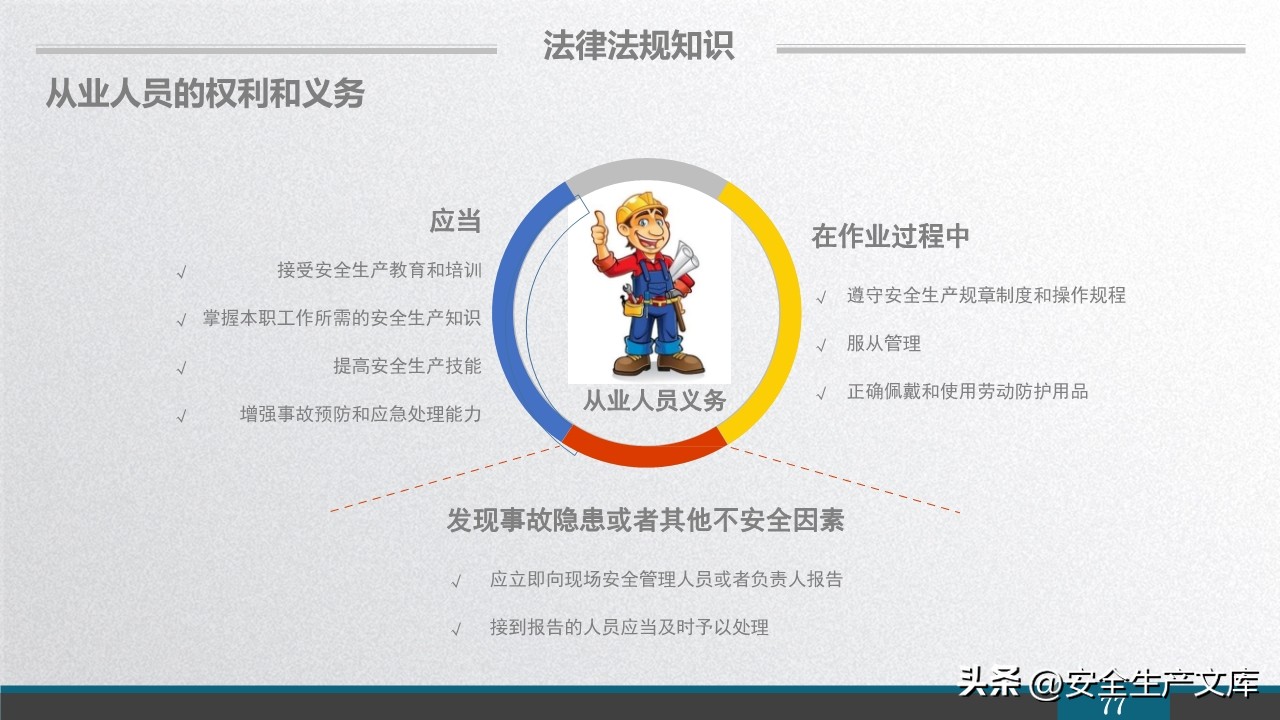 法律法规知识

从业人员的权利和义务

应当

√ 接受安全生产教育和培训

√ 掌握本职工作所需的安全生产知识

√ 提高安全生产技能

√ 增强事故预防和应急处理能力

从业人员义务

在作业过程中

√ 遵守安全生产规章制度和操作规程

√ 服从管理

√ 正确佩戴和使用劳动防护用品

发现事故隐患或者其他不安全因素

√ 应立即向现场安全管理人员或者负责人报告

√ 接到报告的人员应当及时予以处理

头条 @安全生产文库

77